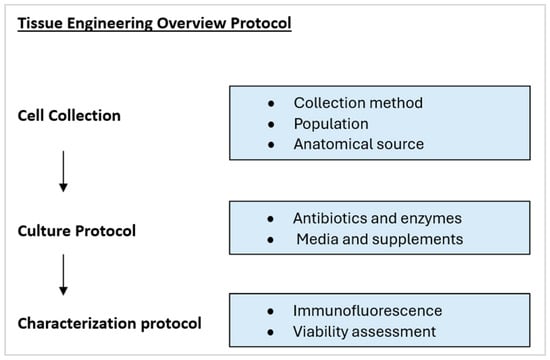 Tissue Engineering Overview Protocol

Cell Collection

- Collection method
- Population
- Anatomical source

Culture Protocol

- Antibiotics and enzymes
- Media and supplements

Characterization protocol

- Immunofluorescence
- Viability assessment